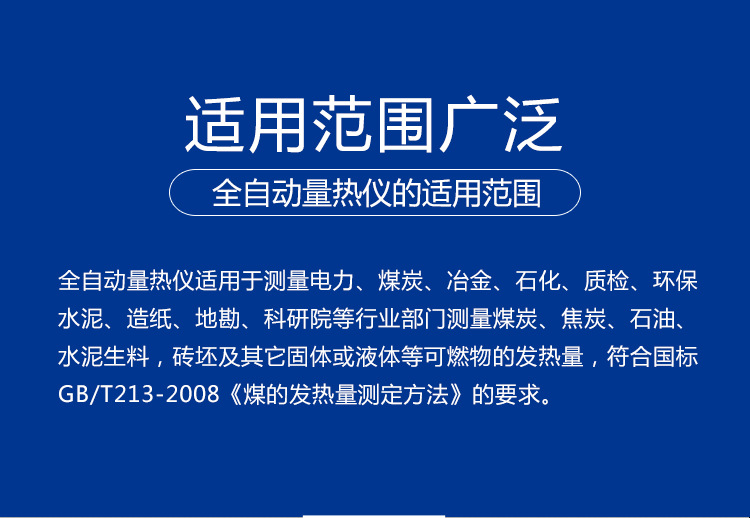 适用范围广泛

全自动量热仪的适用范围

全自动量热仪适用于测量电力、煤炭、冶金、石化、质检、环保水泥、造纸、地勘、科研院等行业部门测量煤炭、焦炭、石油、水泥生料，砖坯及其它固体或液体等可燃物的发热量，符合国标GB/T213-2008《煤的发热量测定方法》的要求。